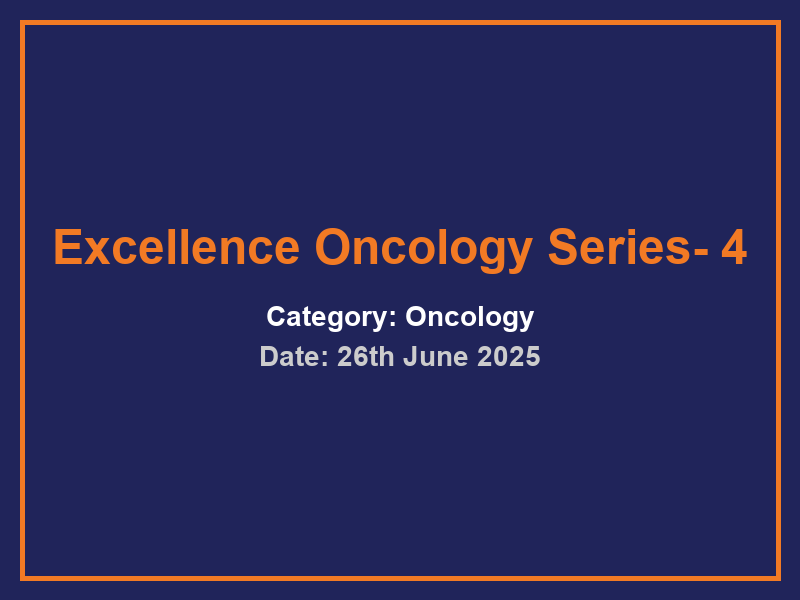 Excellence Oncology Series- 4

Category: Oncology

Date: 26th June 2025